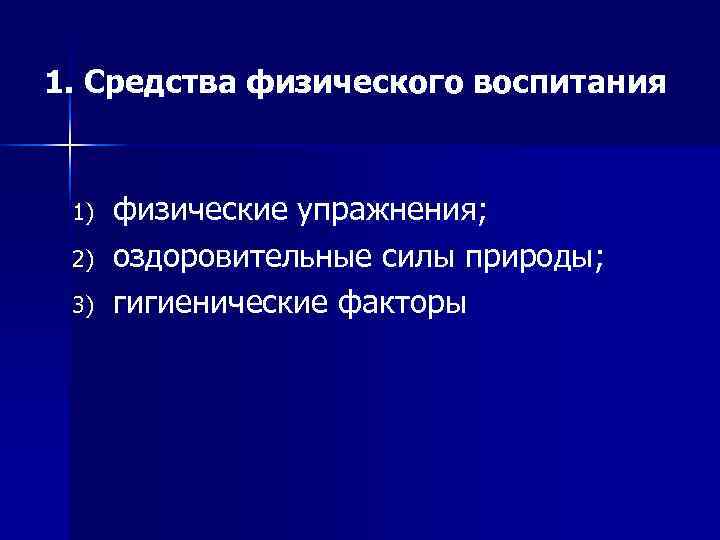 1. Средства физического воспитания

1) физические упражнения;
2) оздоровительные силы природы;
3) гигиенические факторы